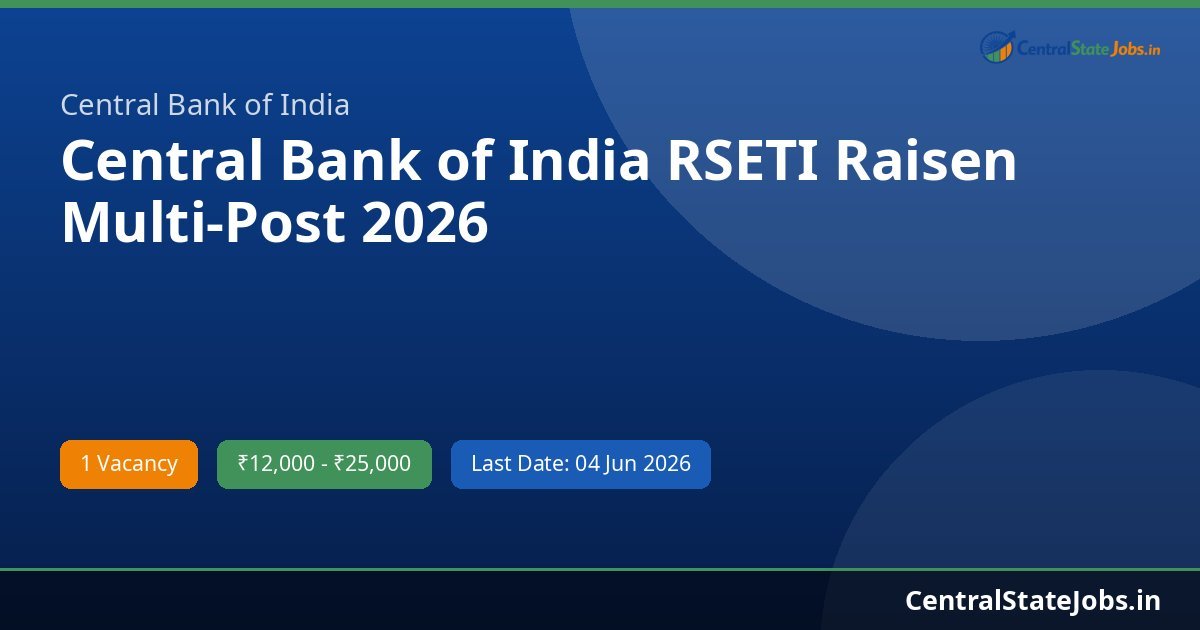 CentralStateJobs.in

Central Bank of India

Central Bank of India RSETI Raisen Multi-Post 2026

1 Vacancy

₹12,000 - ₹25,000

Last Date: 04 Jun 2026

CentralStateJobs.in